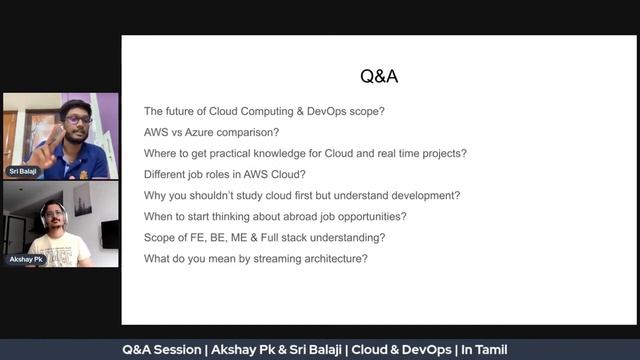 Sri Balaji

Akshay Pk

Q&A

The future of Cloud Computing & DevOps scope?

AWS vs Azure comparison?

Where to get practical knowledge for Cloud and real time projects?

Different job roles in AWS Cloud?

Why you shouldn't study cloud first but understand development?

When to start thinking about abroad job opportunities?

Scope of FE, BE, ME & Full stack understanding?

What do you mean by streaming architecture?

Q&A Session | Akshay Pk & Sri Balaji | Cloud & DevOps | In Tamil